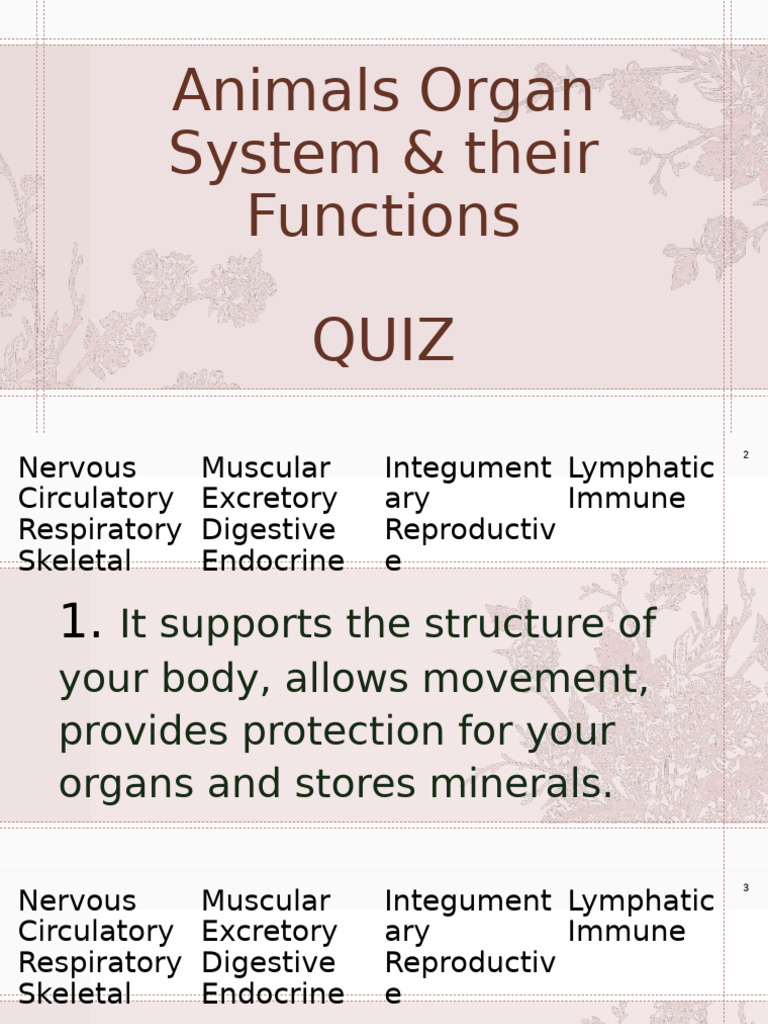 Animals Organ System & their Functions

QUIZ

2

Nervous
Circulatory
Respiratory
Skeletal

Muscular
Excretory
Digestive
Endocrine

Integumentary
Reproductive

Lymphatic
Immune

1. It supports the structure of your body, allows movement, provides protection for your organs and stores minerals.

3

Nervous
Circulatory
Respiratory
Skeletal

Muscular
Excretory
Digestive
Endocrine

Integumentary
Reproductive

Lymphatic
Immune